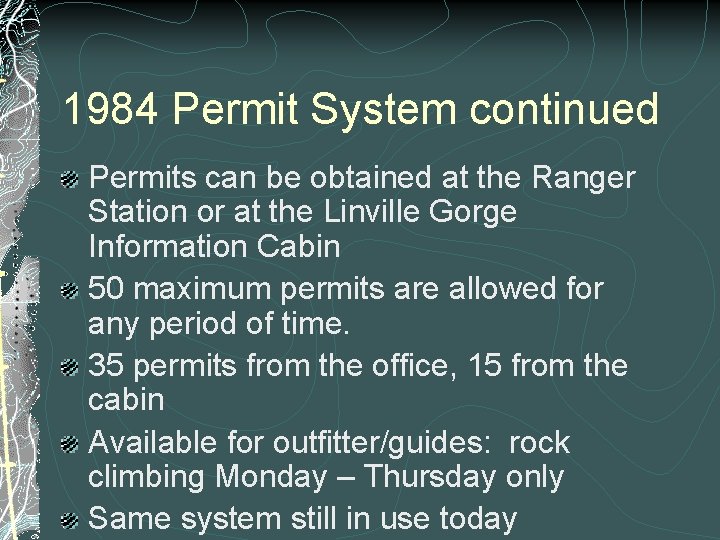 1984 Permit System continued

Permits can be obtained at the Ranger Station or at the Linville Gorge Information Cabin

50 maximum permits are allowed for any period of time.

35 permits from the office, 15 from the cabin

Available for outfitter/guides: rock climbing Monday – Thursday only

Same system still in use today